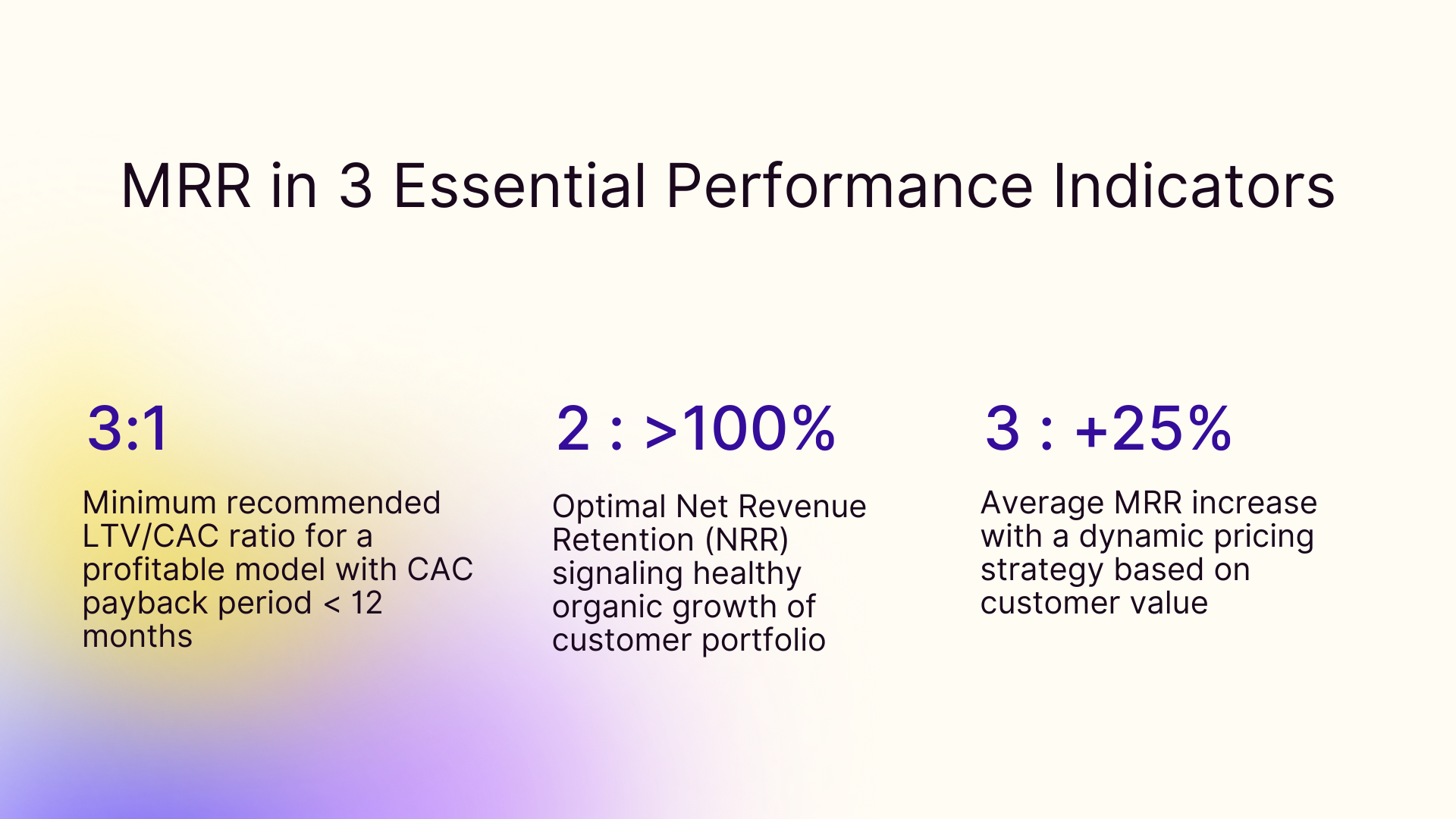 MRR in 3 Essential Performance Indicators

3:1

Minimum recommended LTV/CAC ratio for a profitable model with CAC payback period < 12 months

2 : >100%

Optimal Net Revenue Retention (NRR) signaling healthy organic growth of customer portfolio

3 : +25%

Average MRR increase with a dynamic pricing strategy based on customer value